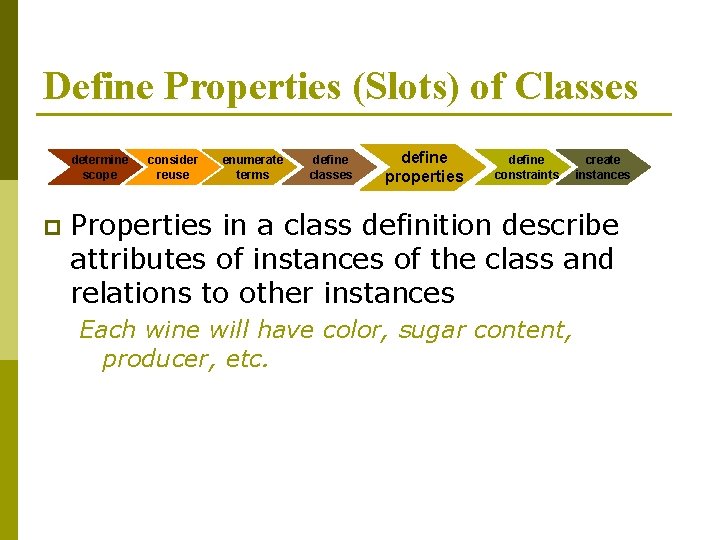 Define Properties (Slots) of Classes

determine scope

consider reuse

enumerate terms

define classes

define properties

define constraints

create instances

Properties in a class definition describe attributes of instances of the class and relations to other instances

Each wine will have color, sugar content, producer, etc.